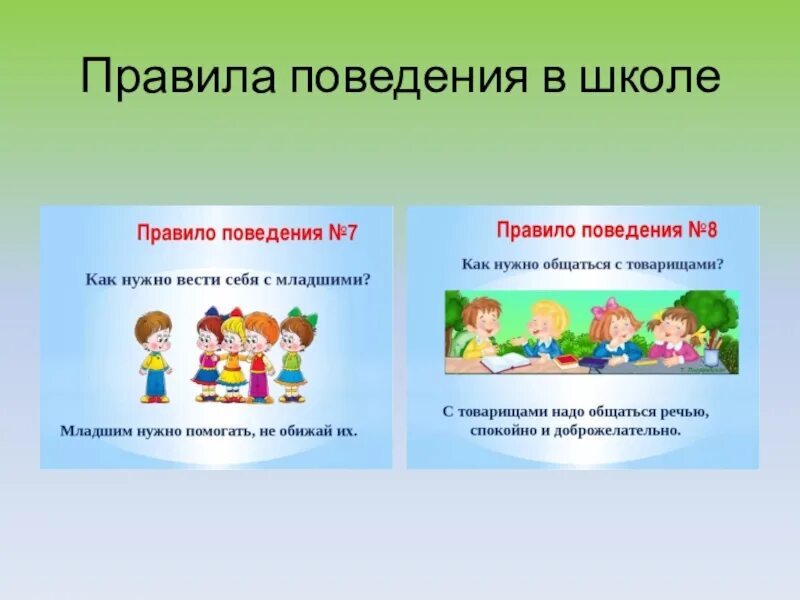 Правила поведения в школе

Правило поведения №7

Как нужно вести себя с младшими?

Младшим нужно помогать, не обижай их.

Правило поведения №8

Как нужно общаться с товарищами?

С товарищами надо общаться речью, спокойно и доброжелательно.